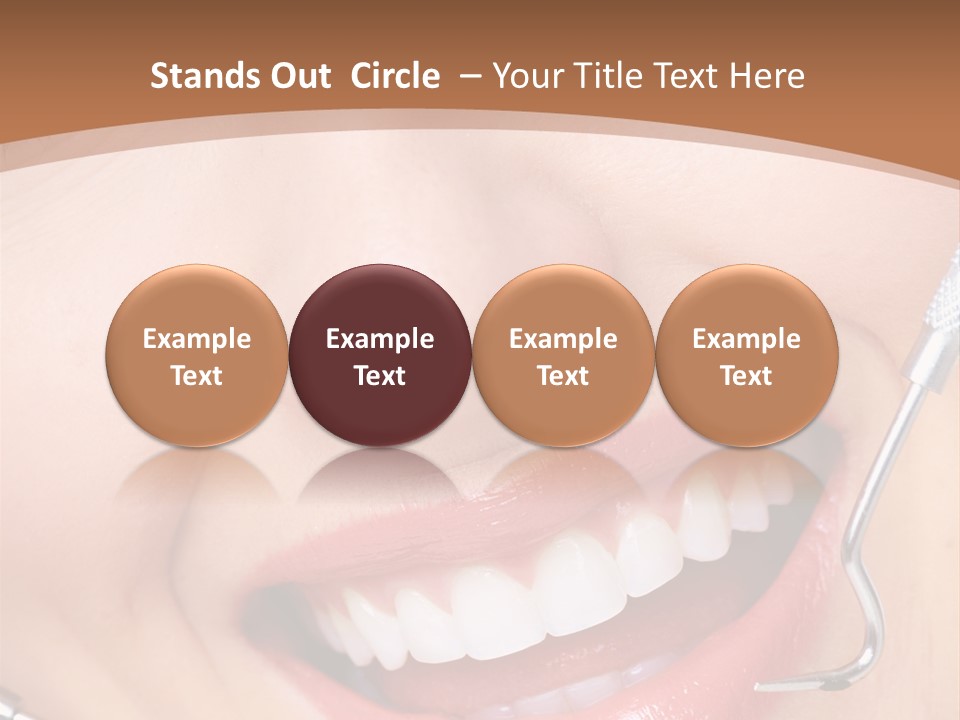 Stands Out Circle – Your Title Text Here

Example Text

Example Text

Example Text

Example Text